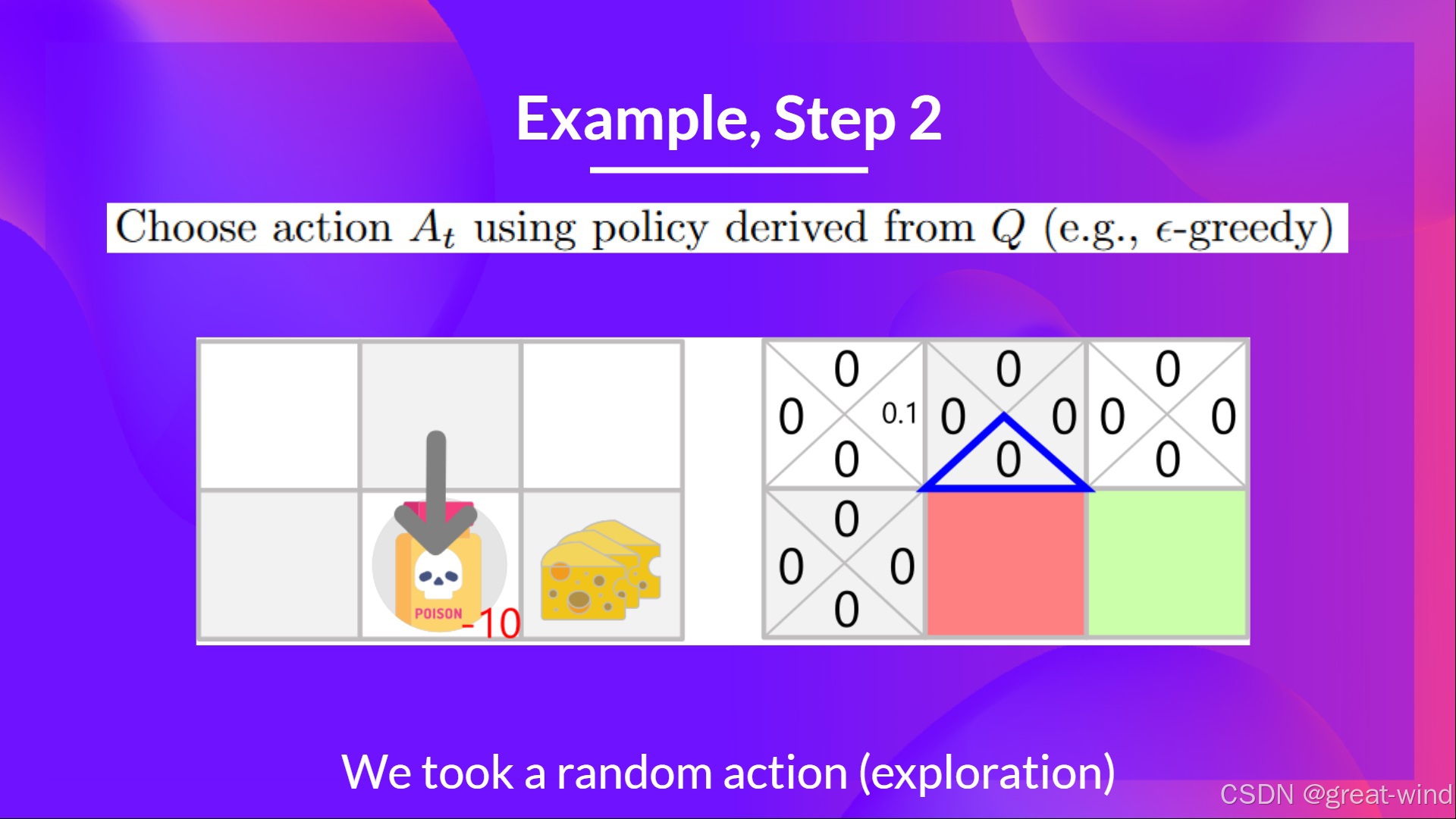 Example, Step 2

Choose action $A_t$ using policy derived from $Q$ (e.g., $\epsilon$-greedy)

POISON -10

0
0 0.1
0

0
0 0
0

0
0 0
0

0
0 0
0

We took a random action (exploration)

CSDN @great-wind